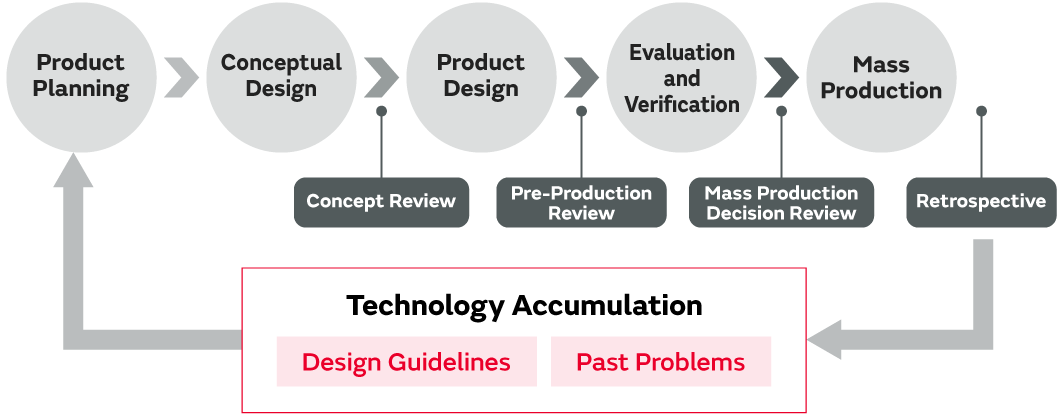 Product Planning

Conceptual Design

Product Design

Evaluation and Verification

Mass Production

Concept Review

Pre-Production Review

Mass Production Decision Review

Retrospective

Technology Accumulation

Design Guidelines

Past Problems